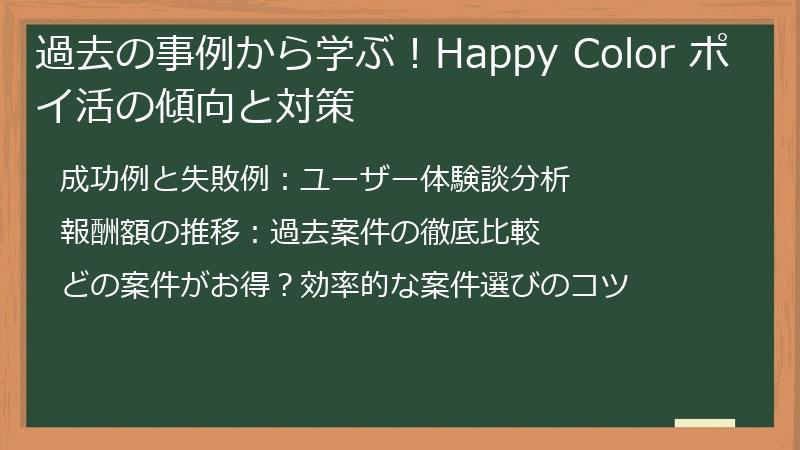 過去の事例から学ぶ！Happy Color ポイ活の傾向と対策

成功例と失敗例：ユーザー体験談分析

報酬額の推移：過去案件の徹底比較

どの案件がお得？効率的な案件選びのコツ